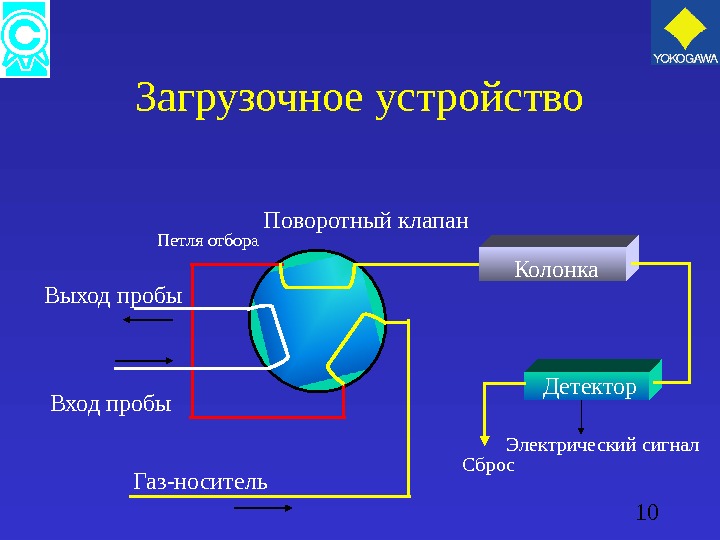 YOKOGAWA

Загрузочное устройство

Поворотный клапан

Петля отбора

Колонка

Выход пробы

Вход пробы

Детектор

Электрический сигнал

Сброс

Газ-носитель

10